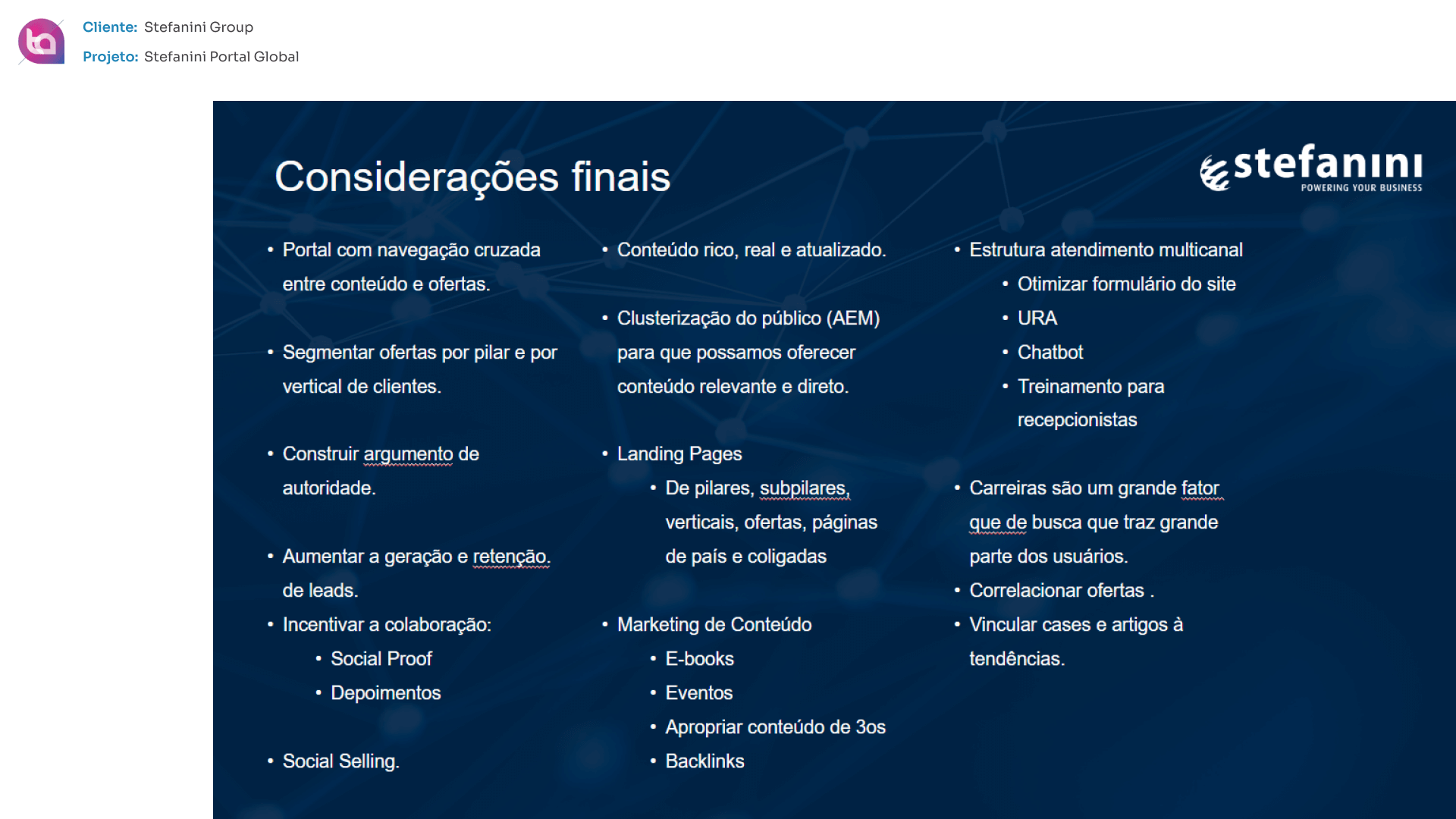 Cliente: Stefanini Group
Projeto: Stefanini Portal Global

Considerações finais

stefanini
POWERING YOUR BUSINESS

• Portal com navegação cruzada entre conteúdo e ofertas.

• Segmentar ofertas por pilar e por vertical de clientes.

• Construir argumento de autoridade.

• Aumentar a geração e retenção. de leads.
• Incentivar a colaboração:
  • Social Proof
  • Depoimentos

• Social Selling.

• Conteúdo rico, real e atualizado.

• Clusterização do público (AEM) para que possamos oferecer conteúdo relevante e direto.

• Landing Pages
  • De pilares, subpilares, verticais, ofertas, páginas de país e coligadas

• Marketing de Conteúdo
  • E-books
  • Eventos
  • Apropriar conteúdo de 3os
  • Backlinks

• Estrutura atendimento multicanal
  • Otimizar formulário do site
  • URA
  • Chatbot
  • Treinamento para recepcionistas

• Carreiras são um grande fator que de busca que traz grande parte dos usuários.
• Correlacionar ofertas .
• Vincular cases e artigos à tendências.